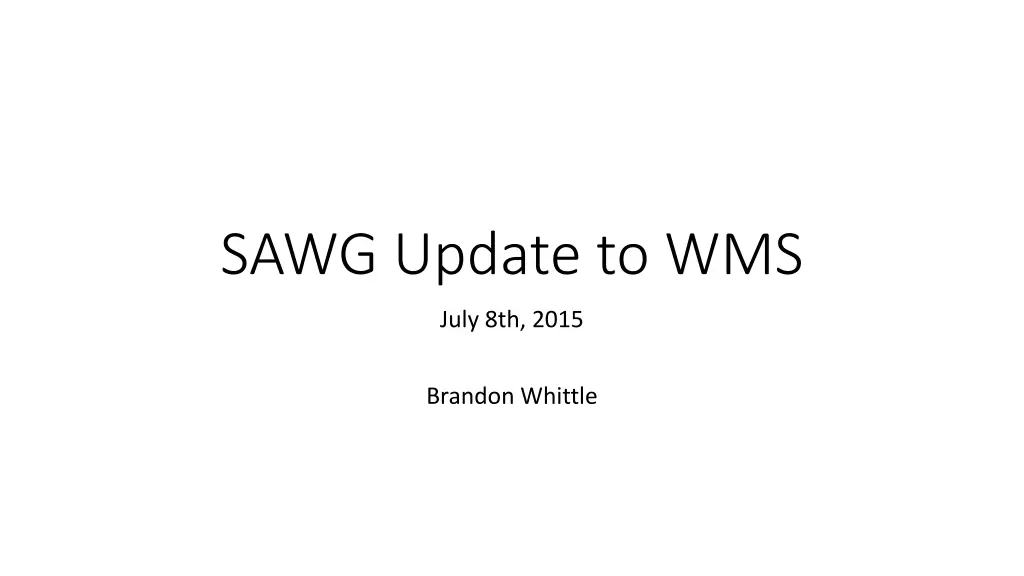 SAWG Update to WMS

July 8th, 2015

Brandon Whittle